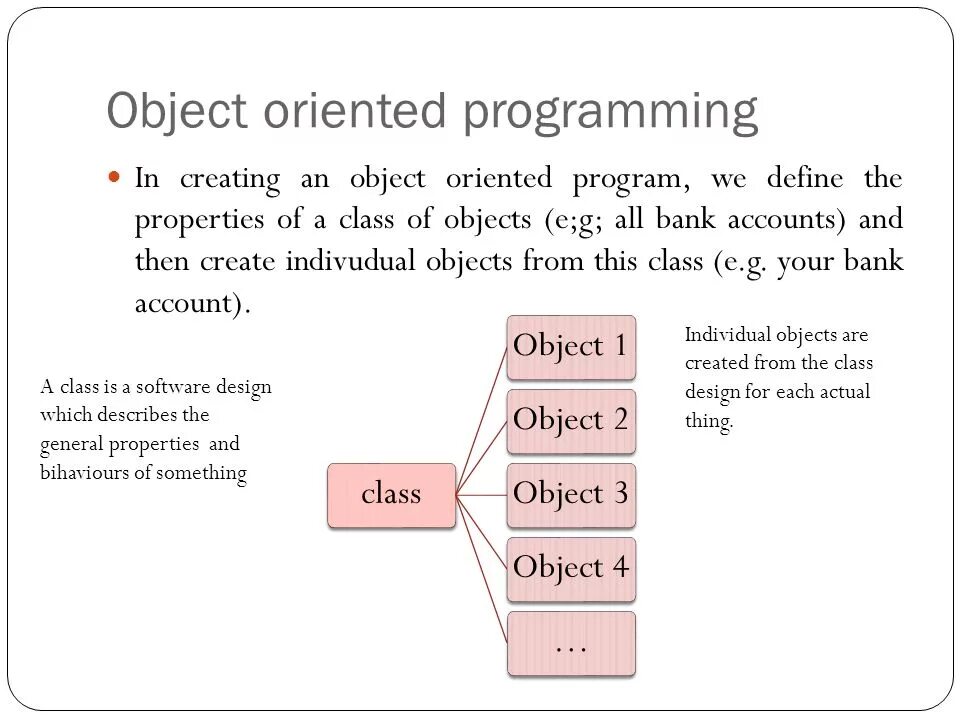 Object oriented programming

In creating an object oriented program, we define the properties of a class of objects (e;g; all bank accounts) and then create indivudual objects from this class (e.g. your bank account).

A class is a software design which describes the general properties and bihaviours of something

class

Object 1

Object 2

Object 3

Object 4

…

Individual objects are created from the class design for each actual thing.